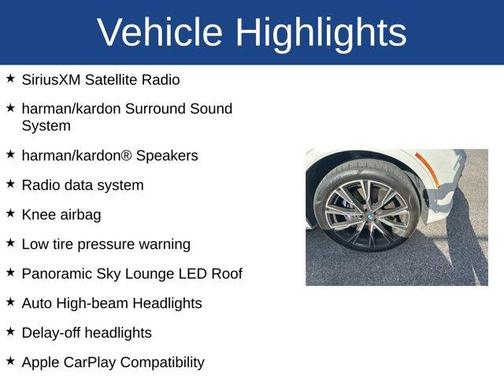 Vehicle Highlights

★ SiriusXM Satellite Radio

★ harman/kardon Surround Sound System

★ harman/kardon® Speakers

★ Radio data system

★ Knee airbag

★ Low tire pressure warning

★ Panoramic Sky Lounge LED Roof

★ Auto High-beam Headlights

★ Delay-off headlights

★ Apple CarPlay Compatibility